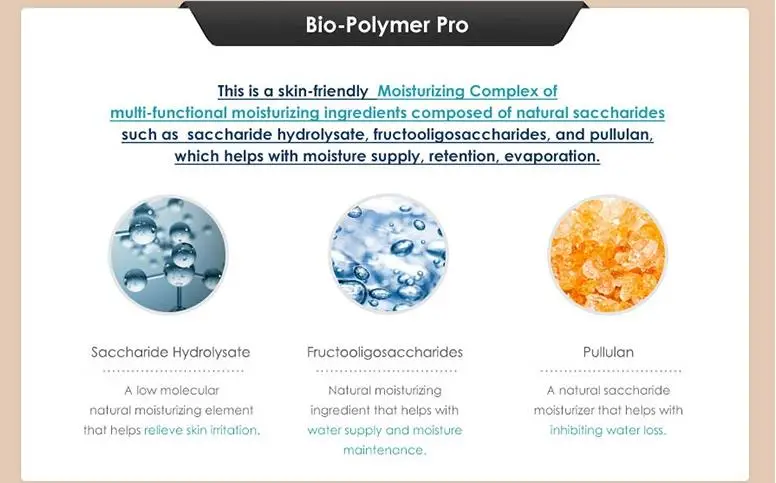 Bio-Polymer Pro

This is a skin-friendly Moisturizing Complex of multi-functional moisturizing ingredients composed of natural saccharides such as saccharide hydrolysate, fructooligosaccharides, and pullulan, which helps with moisture supply, retention, evaporation.

Saccharide Hydrolysate

A low molecular natural moisturizing element that helps relieve skin irritation.

Fructooligosaccharides

Natural moisturizing ingredient that helps with water supply and moisture maintenance.

Pullulan

A natural saccharide moisturizer that helps with inhibiting water loss.